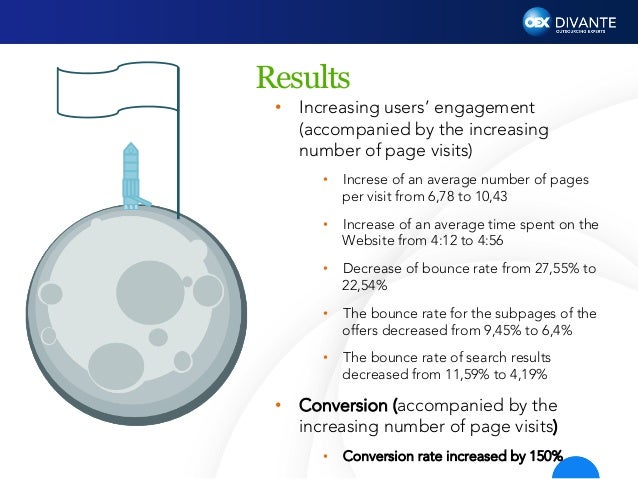 OEX DIVANTE
OUTSOURCING EXPERTS

Results

• Increasing users' engagement (accompanied by the increasing number of page visits)

• Increse of an average number of pages per visit from 6,78 to 10,43

• Increase of an average time spent on the Website from 4:12 to 4:56

• Decrease of bounce rate from 27,55% to 22,54%

• The bounce rate for the subpages of the offers decreased from 9,45% to 6,4%

• The bounce rate of search results decreased from 11,59% to 4,19%

• Conversion (accompanied by the increasing number of page visits)

• Conversion rate increased by 150%